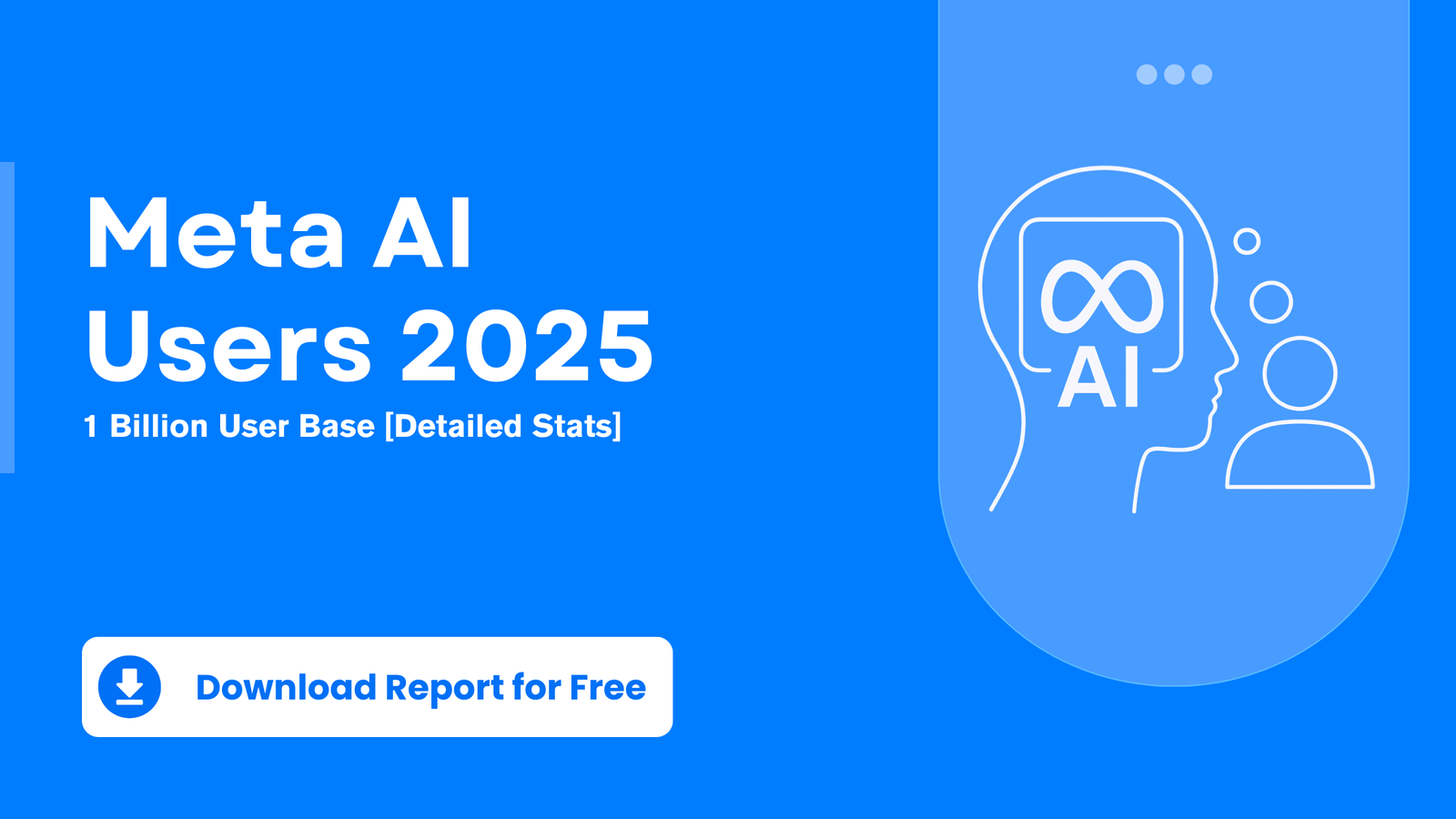 Meta AI Users 2025

1 Billion User Base [Detailed Stats]

Download Report for Free

AI